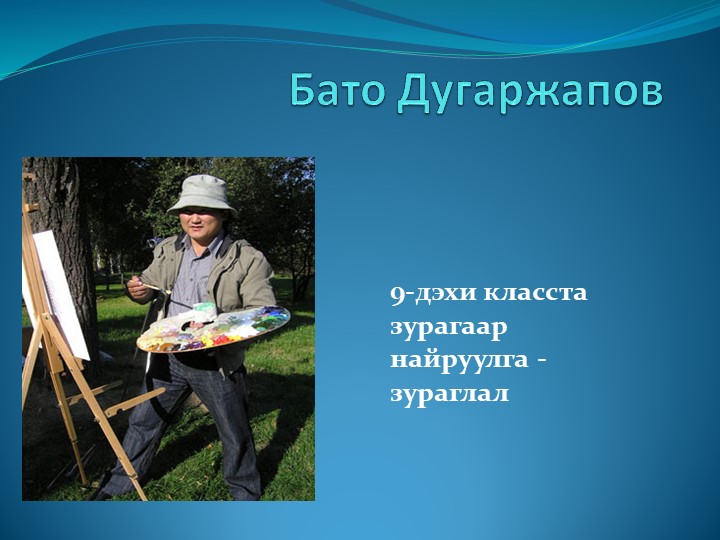 Бато Дугаржапов

9-дэхи класста зурагаар найруулга - зураглал